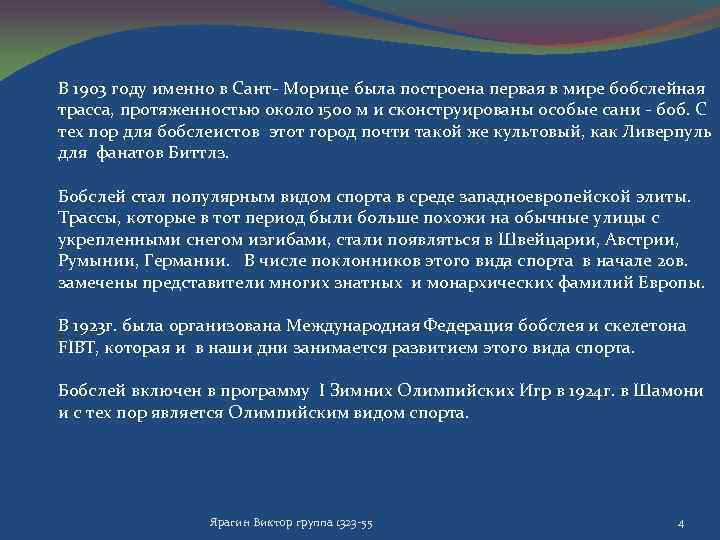 В 1903 году именно в Сант- Морице была построена первая в мире бобслейная трасса, протяженностью около 1500 м и сконструированы особые сани - боб. С тех пор для бобслеистов этот город почти такой же культовый, как Ливерпуль для фанатов Биттлз.

Бобслей стал популярным видом спорта в среде западноевропейской элиты. Трассы, которые в тот период были больше похожи на обычные улицы с укрепленными снегом изгибами, стали появляться в Швейцарии, Австрии, Румынии, Германии. В числе поклонников этого вида спорта в начале 20в. замечены представители многих знатных и монархических фамилий Европы.

В 1923г. была организована Международная Федерация бобслея и скелетона FIBT, которая и в наши дни занимается развитием этого вида спорта.

Бобслей включен в программу I Зимних Олимпийских Игр в 1924г. в Шамони и с тех пор является Олимпийским видом спорта.

Ярагин Виктор группа 1323-55

4